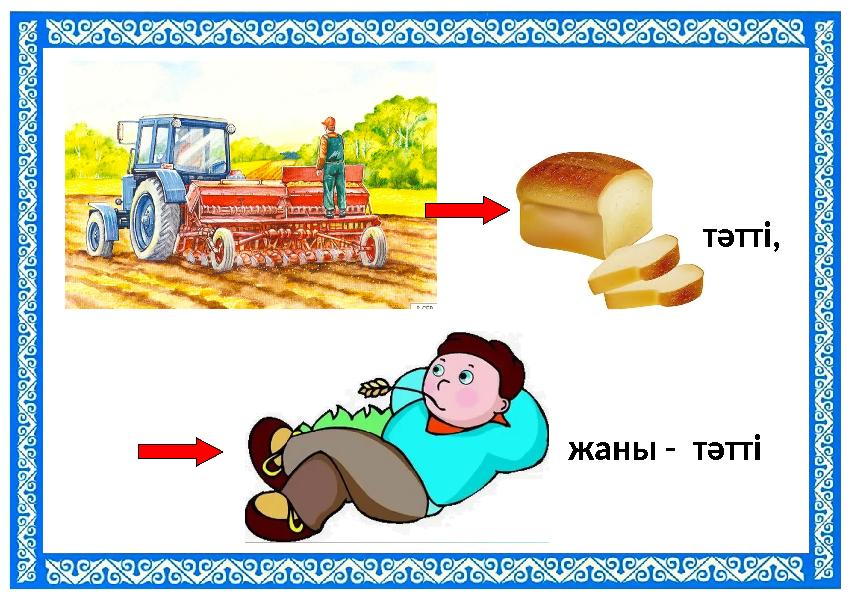 тәтті,

жаны -  тәтті